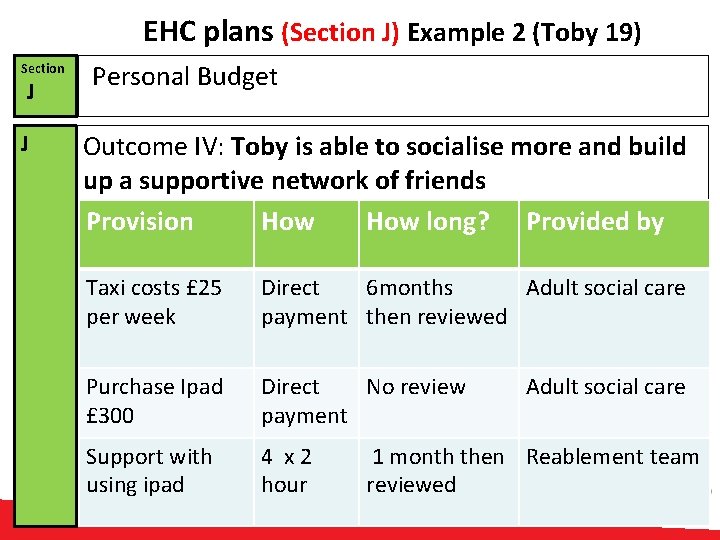 EHC plans (Section J) Example 2 (Toby 19)

Section J

Personal Budget

J

Outcome IV: Toby is able to socialise more and build up a supportive network of friends

| Provision | How | How long? | Provided by |
|---|---|---|---|
| Taxi costs £25 per week | Direct payment | 6months then reviewed | Adult social care |
| Purchase Ipad £300 | Direct payment | No review | Adult social care |
| Support with using ipad | 4 x 2 hour | 1 month then reviewed | Reablement team |